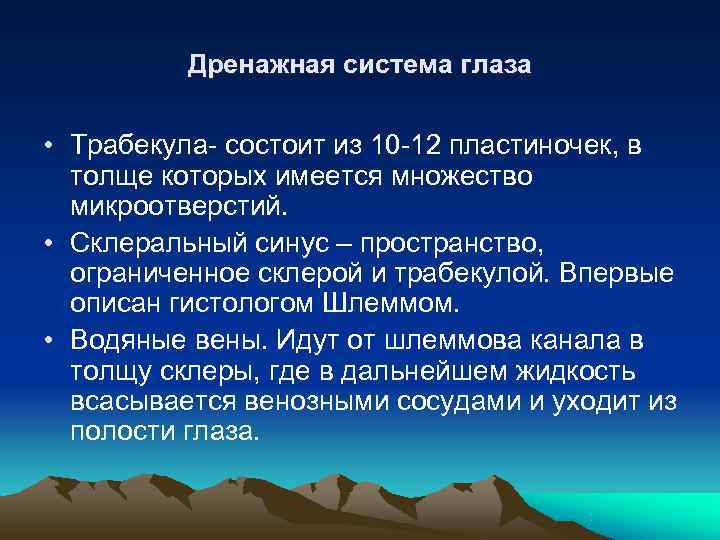 Дренажная система глаза

• Трабекула- состоит из 10-12 пластиночек, в толще которых имеется множество микроотверстий.

• Склеральный синус – пространство, ограниченное склерой и трабекулой. Впервые описан гистологом Шлеммом.

• Водяные вены. Идут от шлеммова канала в толщу склеры, где в дальнейшем жидкость всасывается венозными сосудами и уходит из полости глаза.